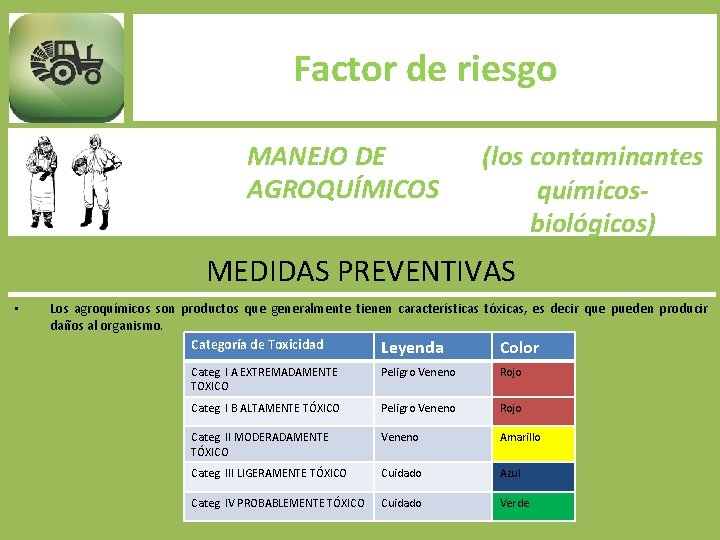 Factor de riesgo

MANEJO DE AGROQUÍMICOS

(los contaminantes químicos-biológicos)

MEDIDAS PREVENTIVAS

• Los agroquímicos son productos que generalmente tienen características tóxicas, es decir que pueden producir daños al organismo.

| Categoría de Toxicidad | Leyenda | Color |
|---|---|---|
| Categ I A EXTREMADAMENTE TOXICO | Peligro Veneno | Rojo |
| Categ I B ALTAMENTE TÓXICO | Peligro Veneno | Rojo |
| Categ II MODERADAMENTE TÓXICO | Veneno | Amarillo |
| Categ III LIGERAMENTE TÓXICO | Cuidado | Azul |
| Categ IV PROBABLEMENTE TÓXICO | Cuidado | Verde |